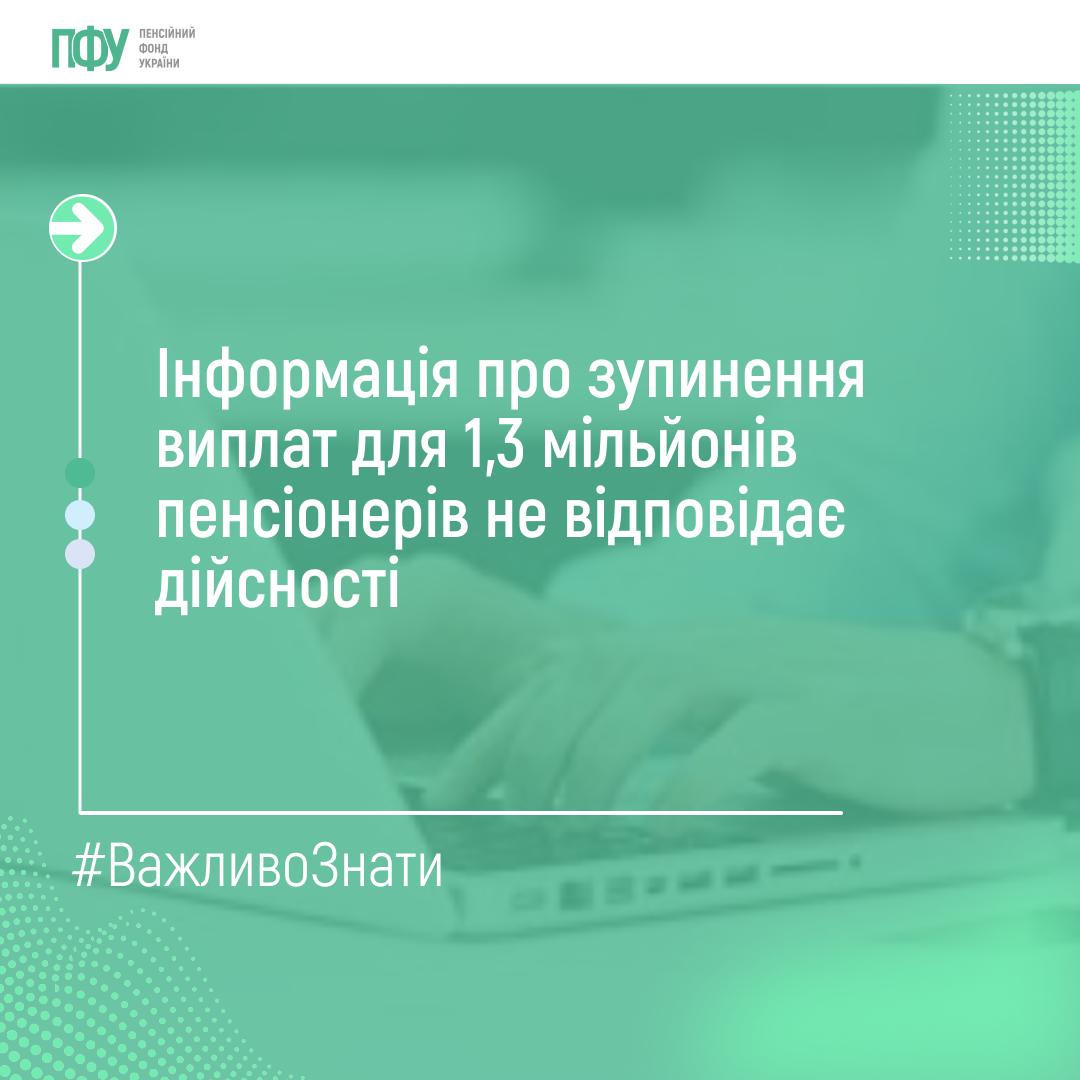 ПФУ ПЕНСІЙНИЙ ФОНД УКРАЇНИ

Інформація про зупинення виплат для 1,3 мільйонів пенсіонерів не відповідає дійсності

#ВажливоЗнати